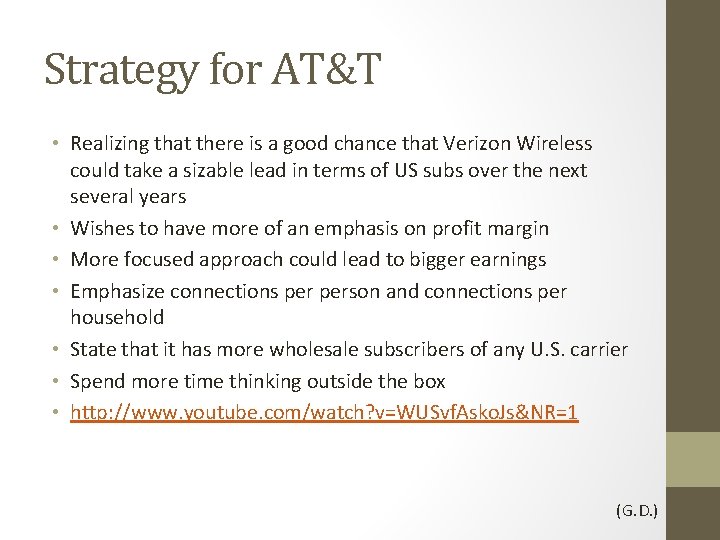 Strategy for AT&T

• Realizing that there is a good chance that Verizon Wireless could take a sizable lead in terms of US subs over the next several years
• Wishes to have more of an emphasis on profit margin
• More focused approach could lead to bigger earnings
• Emphasize connections per person and connections per household
• State that it has more wholesale subscribers of any U.S. carrier
• Spend more time thinking outside the box
• http://www.youtube.com/watch?v=WUSvfAskoJs&NR=1

(G.D.)